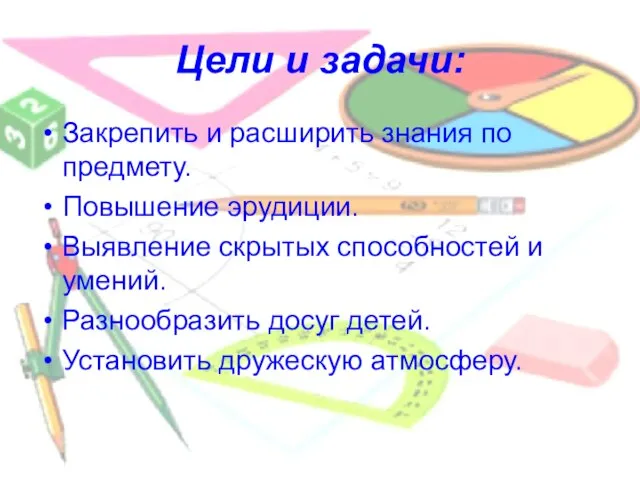 Цели и задачи:

• Закрепить и расширить знания по предмету.
• Повышение эрудиции.
• Выявление скрытых способностей и умений.
• Разнообразить досуг детей.
• Установить дружескую атмосферу.